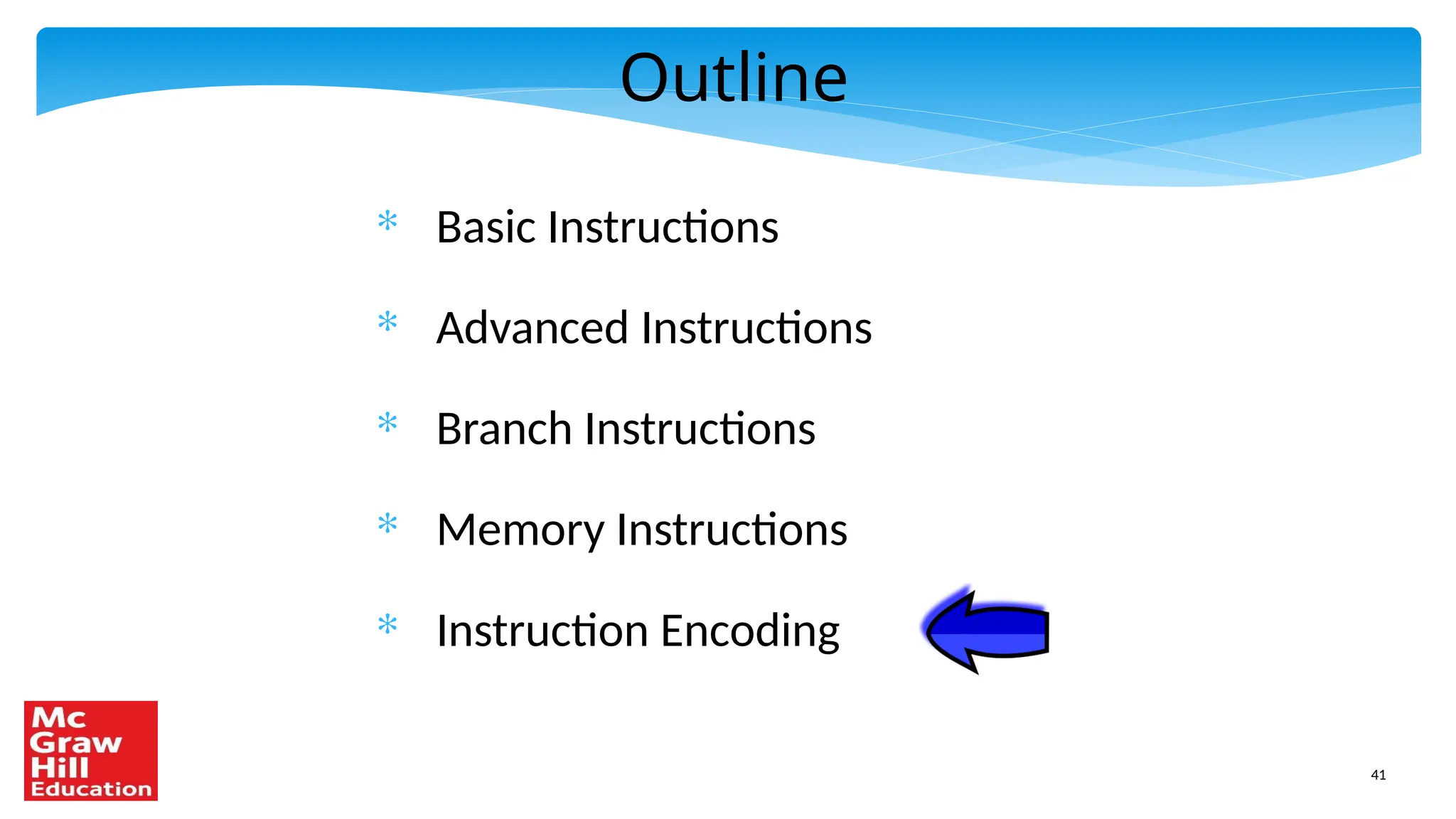 Outline

* Basic Instructions
* Advanced Instructions
* Branch Instructions
* Memory Instructions
* Instruction Encoding

Mc Graw Hill Education

41